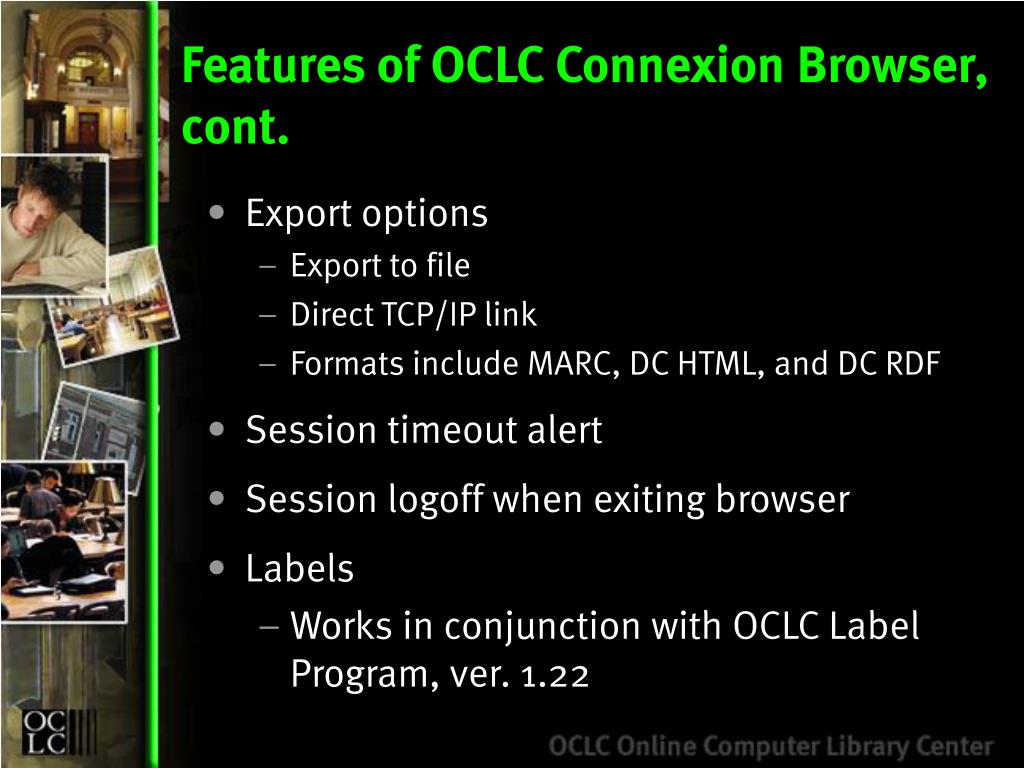 Features of OCLC Connexion Browser, cont.

• Export options
– Export to file
– Direct TCP/IP link
– Formats include MARC, DC HTML, and DC RDF

• Session timeout alert

• Session logoff when exiting browser

• Labels
– Works in conjunction with OCLC Label Program, ver. 1.22

OCLC

OCLC Online Computer Library Center